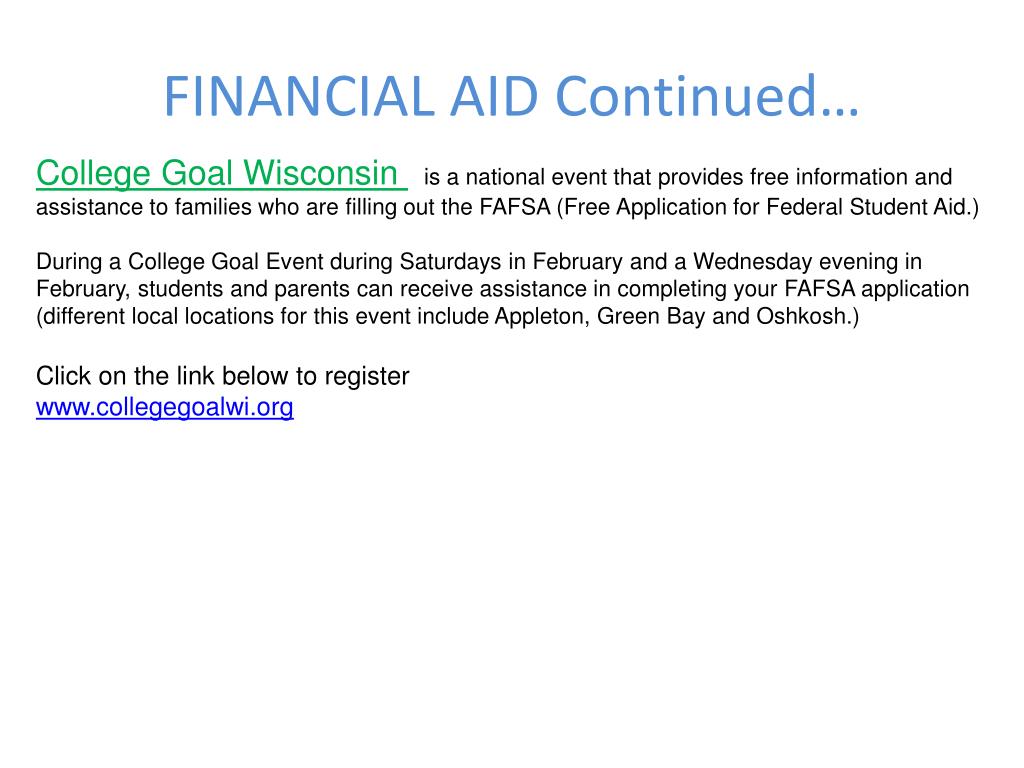 FINANCIAL AID Continued…

College Goal Wisconsin is a national event that provides free information and assistance to families who are filling out the FAFSA (Free Application for Federal Student Aid.)

During a College Goal Event during Saturdays in February and a Wednesday evening in February, students and parents can receive assistance in completing your FAFSA application (different local locations for this event include Appleton, Green Bay and Oshkosh.)

Click on the link below to register
www.collegegoalwi.org